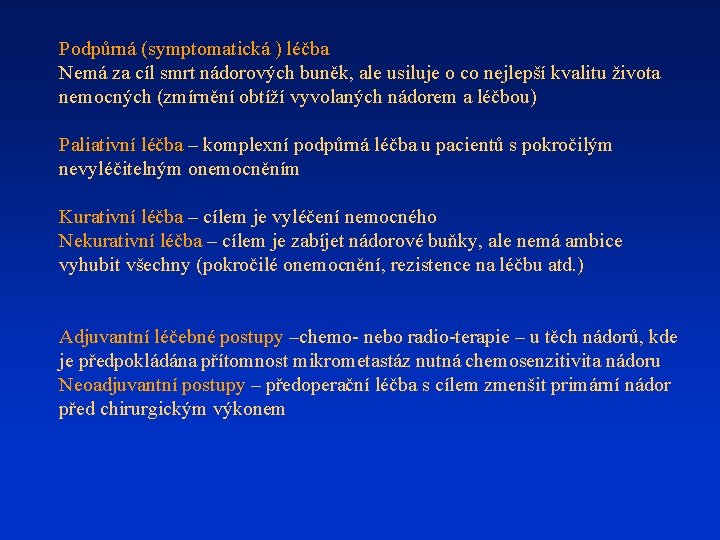 Podpůrná (symptomatická ) léčba
Nemá za cíl smrt nádorových buněk, ale usiluje o co nejlepší kvalitu života nemocných (zmírnění obtíží vyvolaných nádorem a léčbou)

Paliativní léčba – komplexní podpůrná léčba u pacientů s pokročilým nevyléčitelným onemocněním

Kurativní léčba – cílem je vyléčení nemocného
Nekurativní léčba – cílem je zabíjet nádorové buňky, ale nemá ambice vyhubit všechny (pokročilé onemocnění, rezistence na léčbu atd.)

Adjuvantní léčebné postupy –chemo- nebo radio-terapie – u těch nádorů, kde je předpokládána přítomnost mikrometastáz nutná chemosenzitivita nádoru
Neoadjuvantní postupy – předoperační léčba s cílem zmenšit primární nádor před chirurgickým výkonem